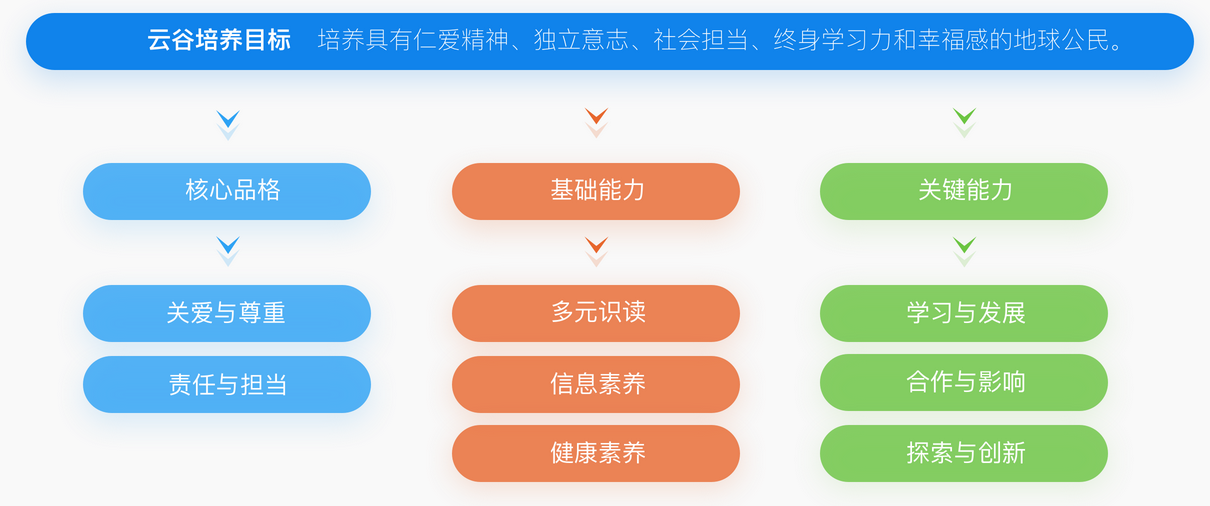 云谷培养目标　培养具有仁爱精神、独立意志、社会担当、终身学习力和幸福感的地球公民。

核心品格

关爱与尊重

责任与担当

基础能力

多元识读

信息素养

健康素养

关键能力

学习与发展

合作与影响

探索与创新